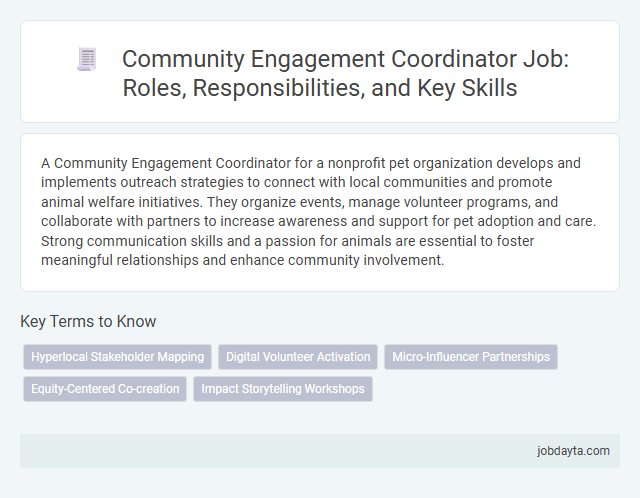 Community Engagement Coordinator Job: Roles, Responsibilities, and Key Skills

A Community Engagement Coordinator for a nonprofit pet organization develops and implements outreach strategies to connect with local communities and promote animal welfare initiatives. They organize events, manage volunteer programs, and collaborate with partners to increase awareness and support for pet adoption and care. Strong communication skills and a passion for animals are essential to foster meaningful relationships and enhance community involvement.

Key Terms to Know

Hyperlocal Stakeholder Mapping

Digital Volunteer Activation

Micro-Influencer Partnerships

Equity-Centered Co-creation

Impact Storytelling Workshops

jobdayta.com